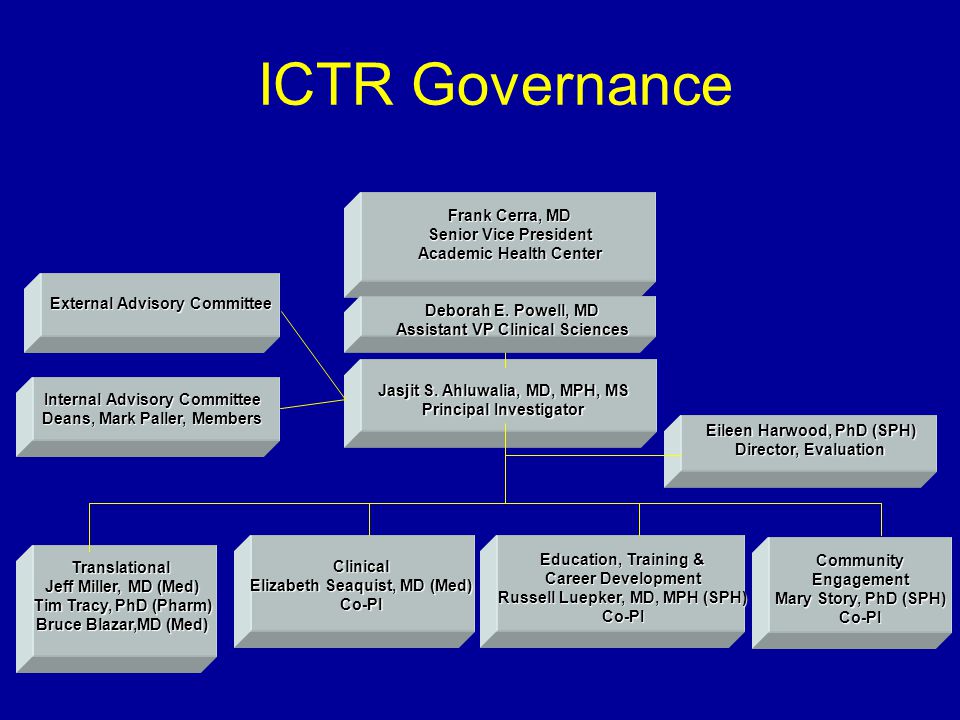 ICTR Governance

Frank Cerra, MD
Senior Vice President
Academic Health Center

Deborah E. Powell, MD
Assistant VP Clinical Sciences

External Advisory Committee

Internal Advisory Committee
Deans, Mark Paller, Members

Jasjit S. Ahluwalia, MD, MPH, MS
Principal Investigator

Eileen Harwood, PhD (SPH)
Director, Evaluation

Translational
Jeff Miller, MD (Med)
Tim Tracy, PhD (Pharm)
Bruce Blazar,MD (Med)

Clinical
Elizabeth Seaquist, MD (Med)
Co-PI

Education, Training &
Career Development
Russell Luepker, MD, MPH (SPH)
Co-PI

Community
Engagement
Mary Story, PhD (SPH)
Co-PI